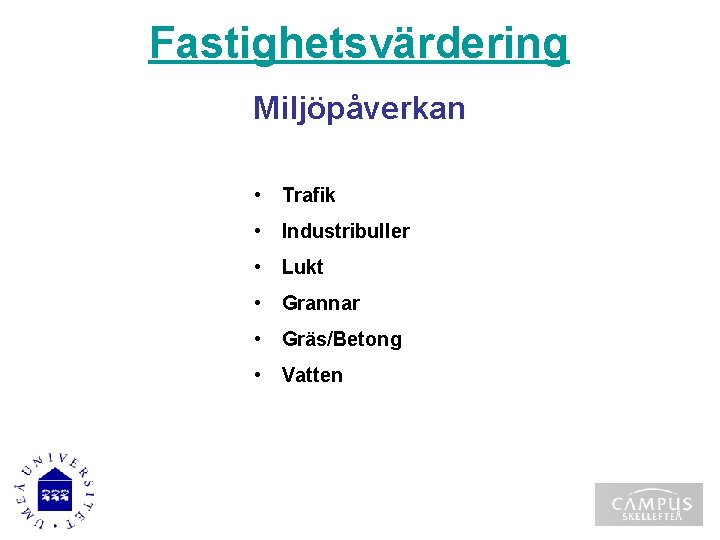 Fastighetsvärdering

Miljöpåverkan

• Trafik
• Industribuller
• Lukt
• Grannar
• Gräs/Betong
• Vatten

UMEÅ UNIVERSITET

CAMPUS SKELLEFTEÅ